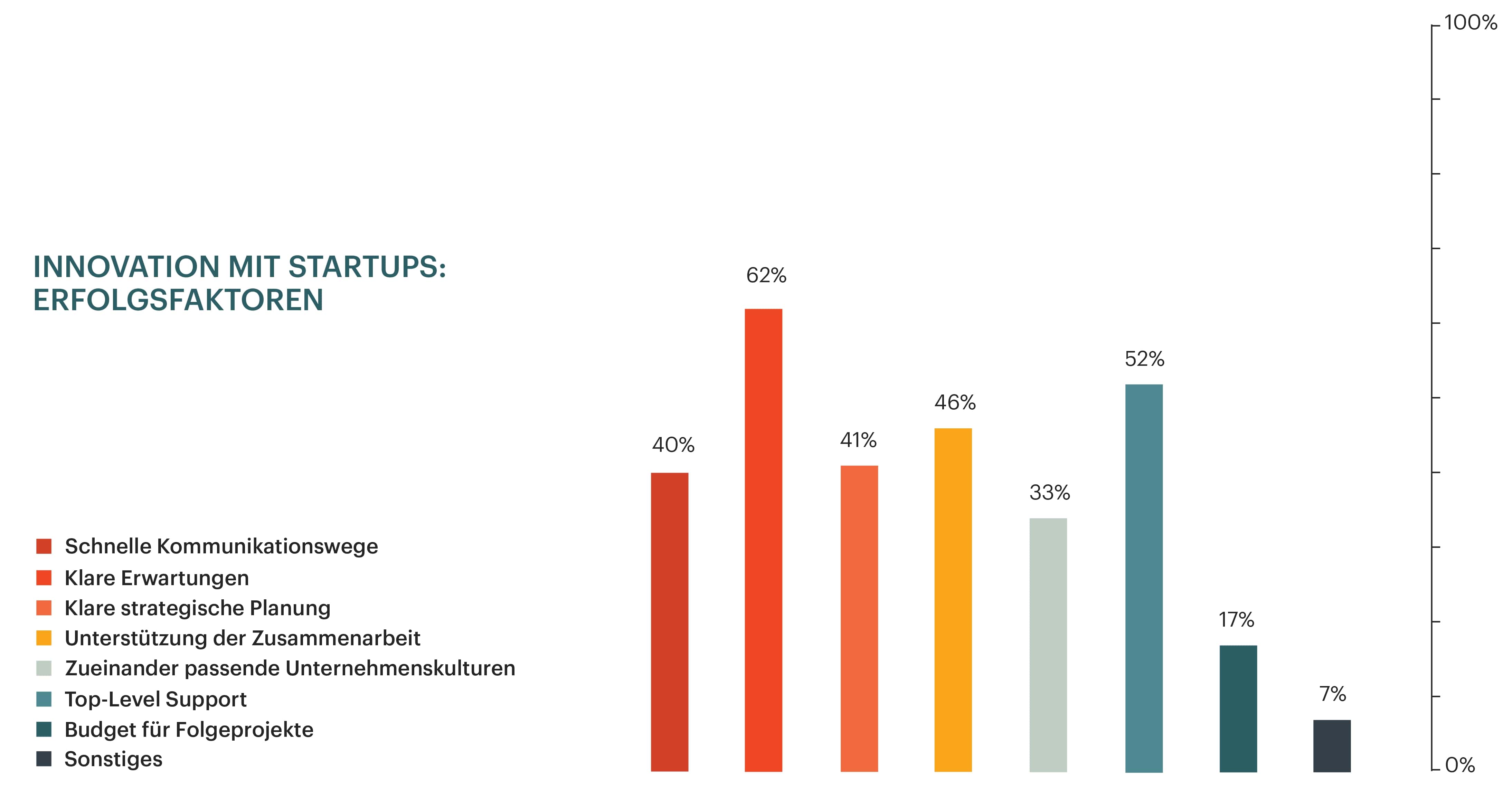 INNOVATION MIT STARTUPS:
ERFOLGSFAKTOREN

Schnelle Kommunikationswege
Klare Erwartungen
Klare strategische Planung
Unterstützung der Zusammenarbeit
Zueinander passende Unternehmenskulturen
Top-Level Support
Budget für Folgeprojekte
Sonstiges

40%
62%
41%
46%
33%
52%
17%
7%

100%
0%